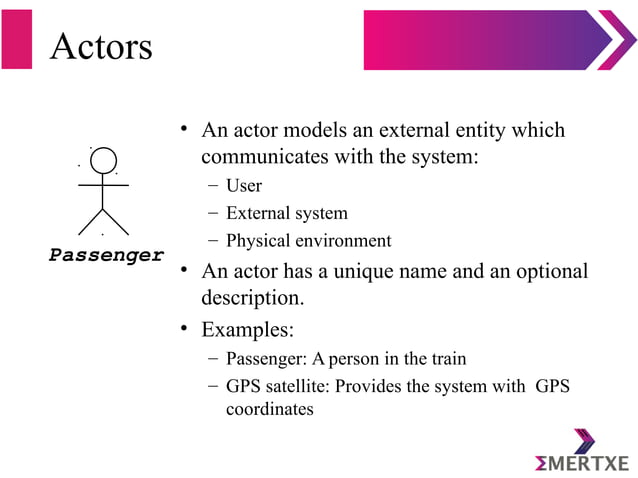 Actors

Passenger

• An actor models an external entity which communicates with the system:
– User
– External system
– Physical environment
• An actor has a unique name and an optional description.
• Examples:
– Passenger: A person in the train
– GPS satellite: Provides the system with GPS coordinates

ΣMERTXE